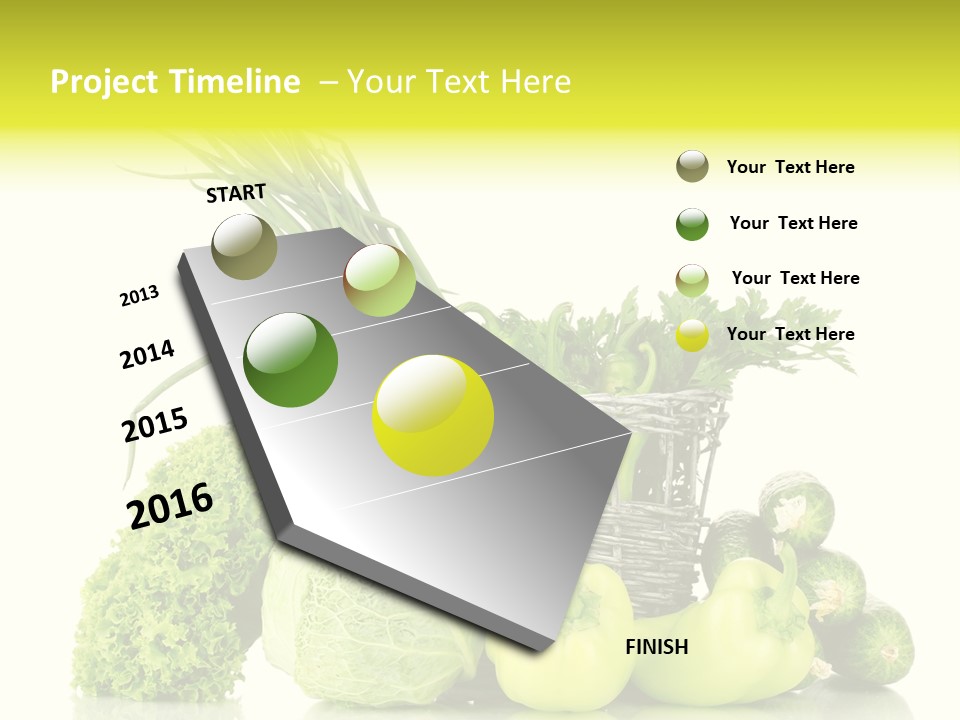 Project Timeline – Your Text Here

START

2013

2014

2015

2016

FINISH

Your Text Here

Your Text Here

Your Text Here

Your Text Here